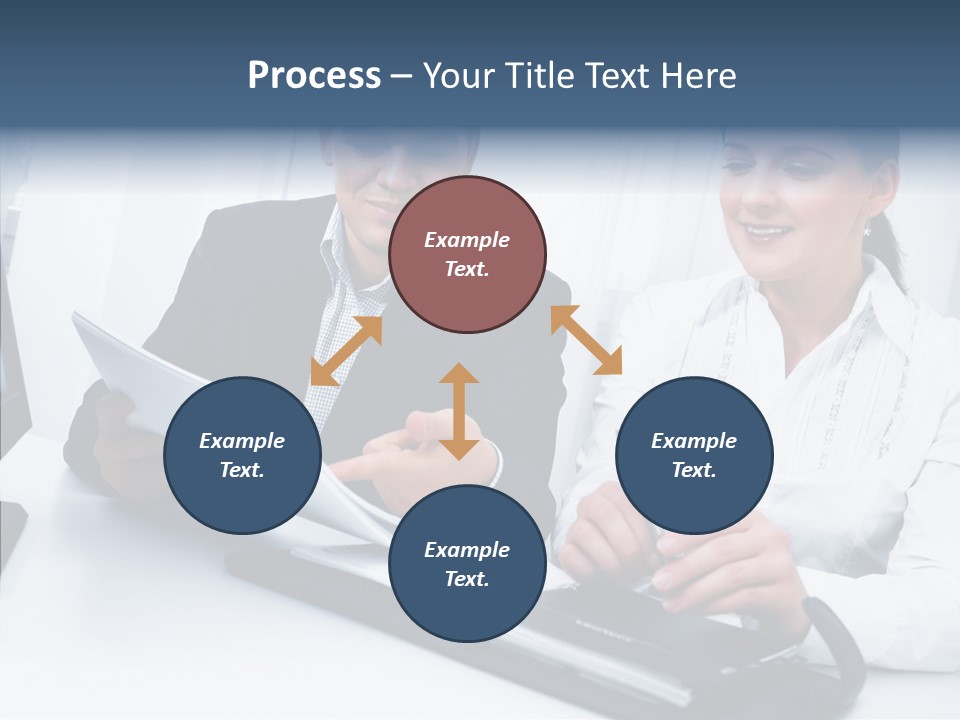 Process – Your Title Text Here

Example Text.

Example Text.

Example Text.

Example Text.